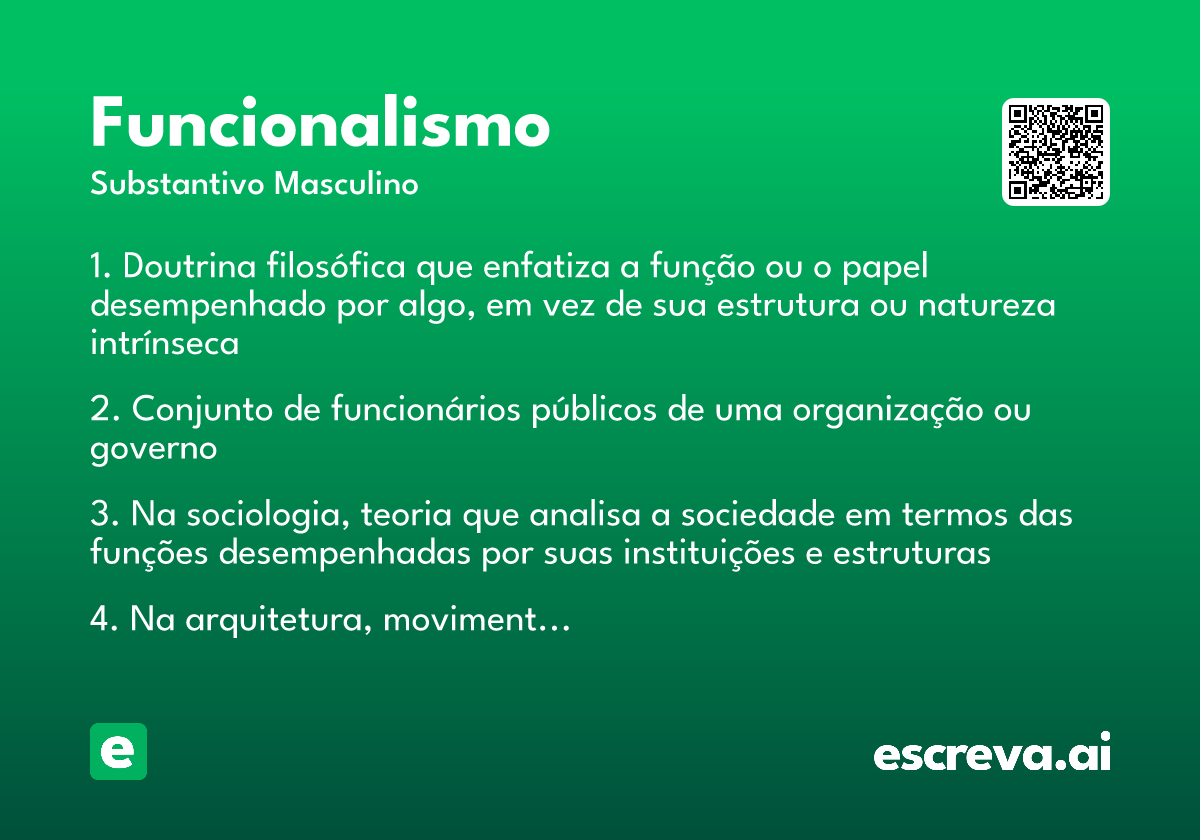 Funcionalismo

Substantivo Masculino

1. Doutrina filosófica que enfatiza a função ou o papel desempenhado por algo, em vez de sua estrutura ou natureza intrínseca

2. Conjunto de funcionários públicos de uma organização ou governo

3. Na sociologia, teoria que analisa a sociedade em termos das funções desempenhadas por suas instituições e estruturas

4. Na arquitetura, moviment…

e

escreva.ai